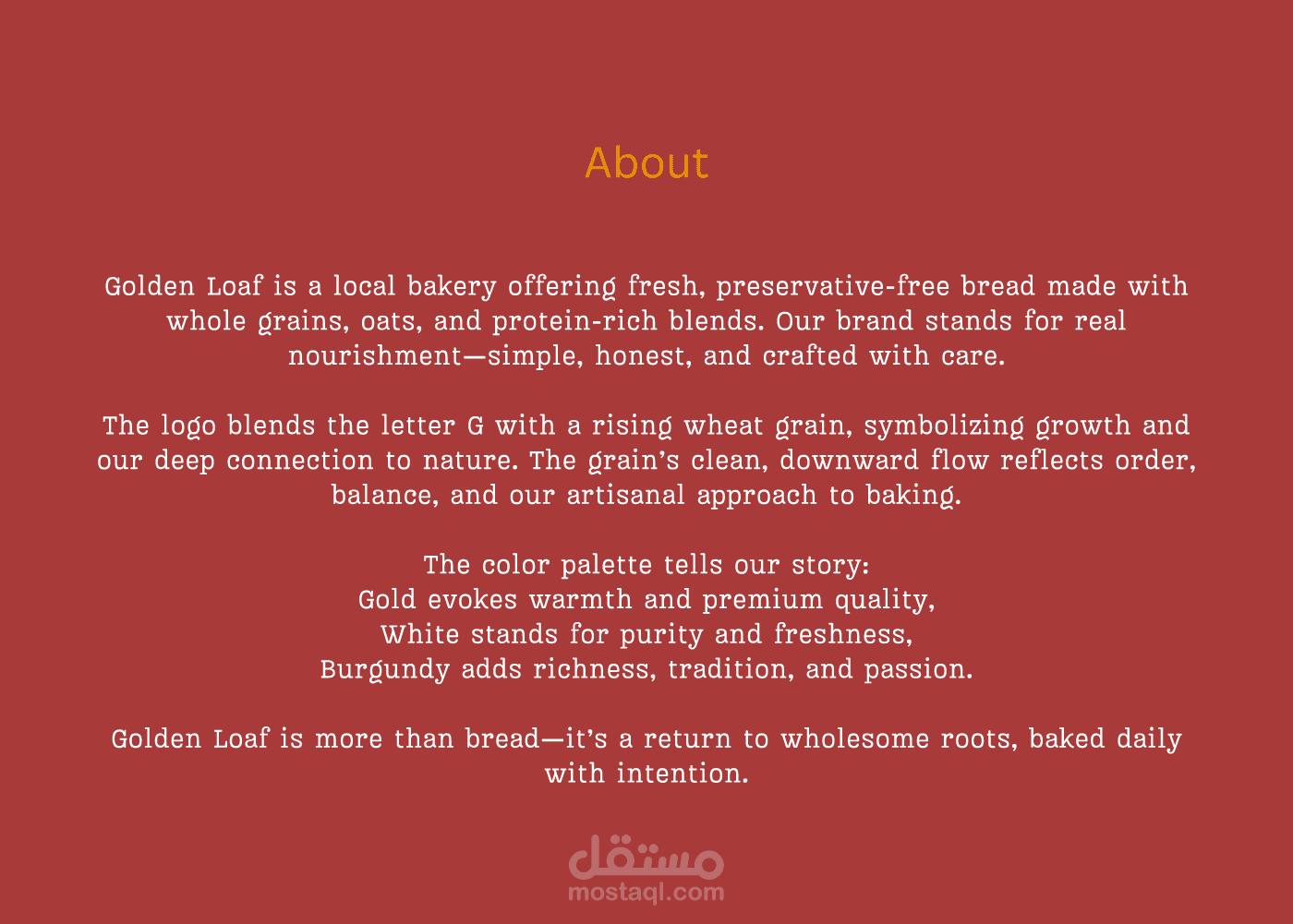 About

Golden Loaf is a local bakery offering fresh, preservative-free bread made with whole grains, oats, and protein-rich blends. Our brand stands for real nourishment—simple, honest, and crafted with care.

The logo blends the letter G with a rising wheat grain, symbolizing growth and our deep connection to nature. The grain's clean, downward flow reflects order, balance, and our artisanal approach to baking.

The color palette tells our story:
Gold evokes warmth and premium quality,
White stands for purity and freshness,
Burgundy adds richness, tradition, and passion.

Golden Loaf is more than bread—it's a return to wholesome roots, baked daily with intention.

مستقل
mostaql.com